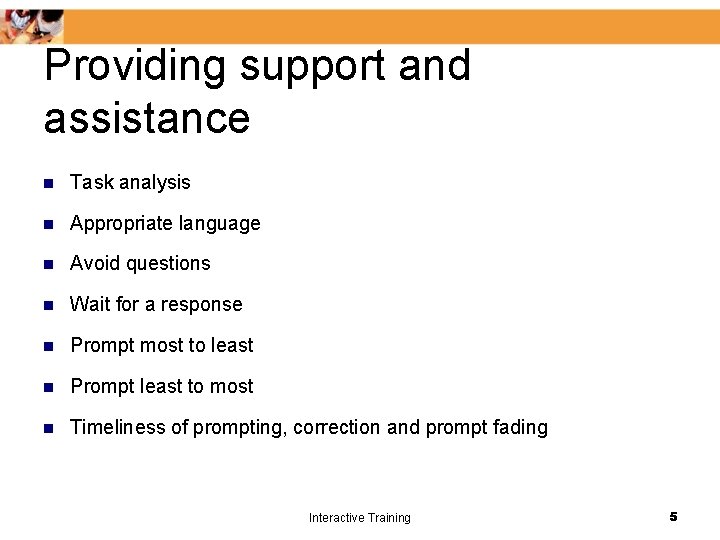 Providing support and assistance

- Task analysis
- Appropriate language
- Avoid questions
- Wait for a response
- Prompt most to least
- Prompt least to most
- Timeliness of prompting, correction and prompt fading

Interactive Training

5